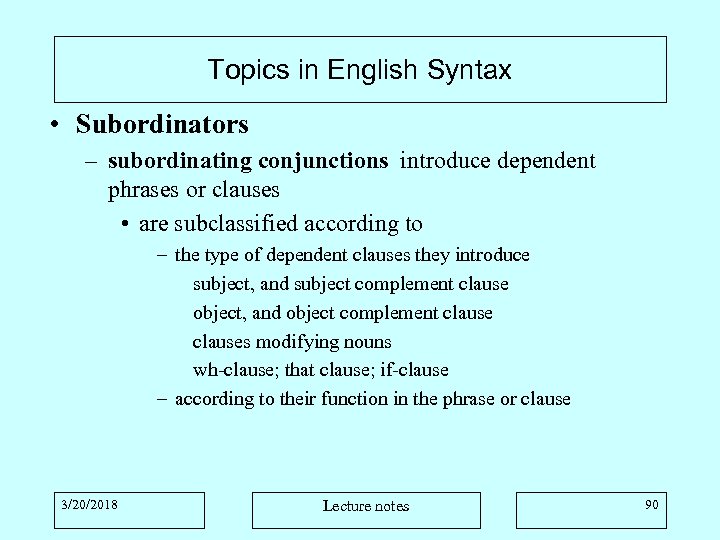 Topics in English Syntax

• Subordinators

– subordinating conjunctions introduce dependent phrases or clauses

• are subclassified according to

– the type of dependent clauses they introduce

subject, and subject complement clause

object, and object complement clause

clauses modifying nouns

wh-clause; that clause; if-clause

– according to their function in the phrase or clause

3/20/2018

Lecture notes

90